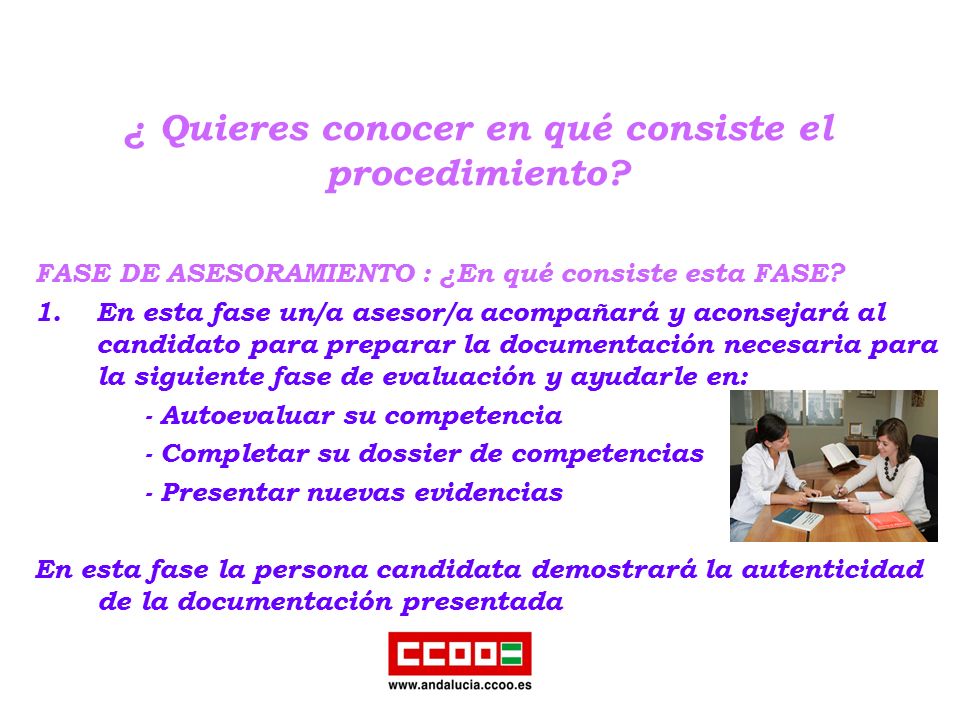 ¿ Quieres conocer en qué consiste el procedimiento?

FASE DE ASESORAMIENTO : ¿En qué consiste esta FASE?

1. En esta fase un/a asesor/a acompañará y aconsejará al candidato para preparar la documentación necesaria para la siguiente fase de evaluación y ayudarle en:

- Autoevaluar su competencia

- Completar su dossier de competencias

- Presentar nuevas evidencias

En esta fase la persona candidata demostrará la autenticidad de la documentación presentada

CCOO

www.andalucia.ccoo.es